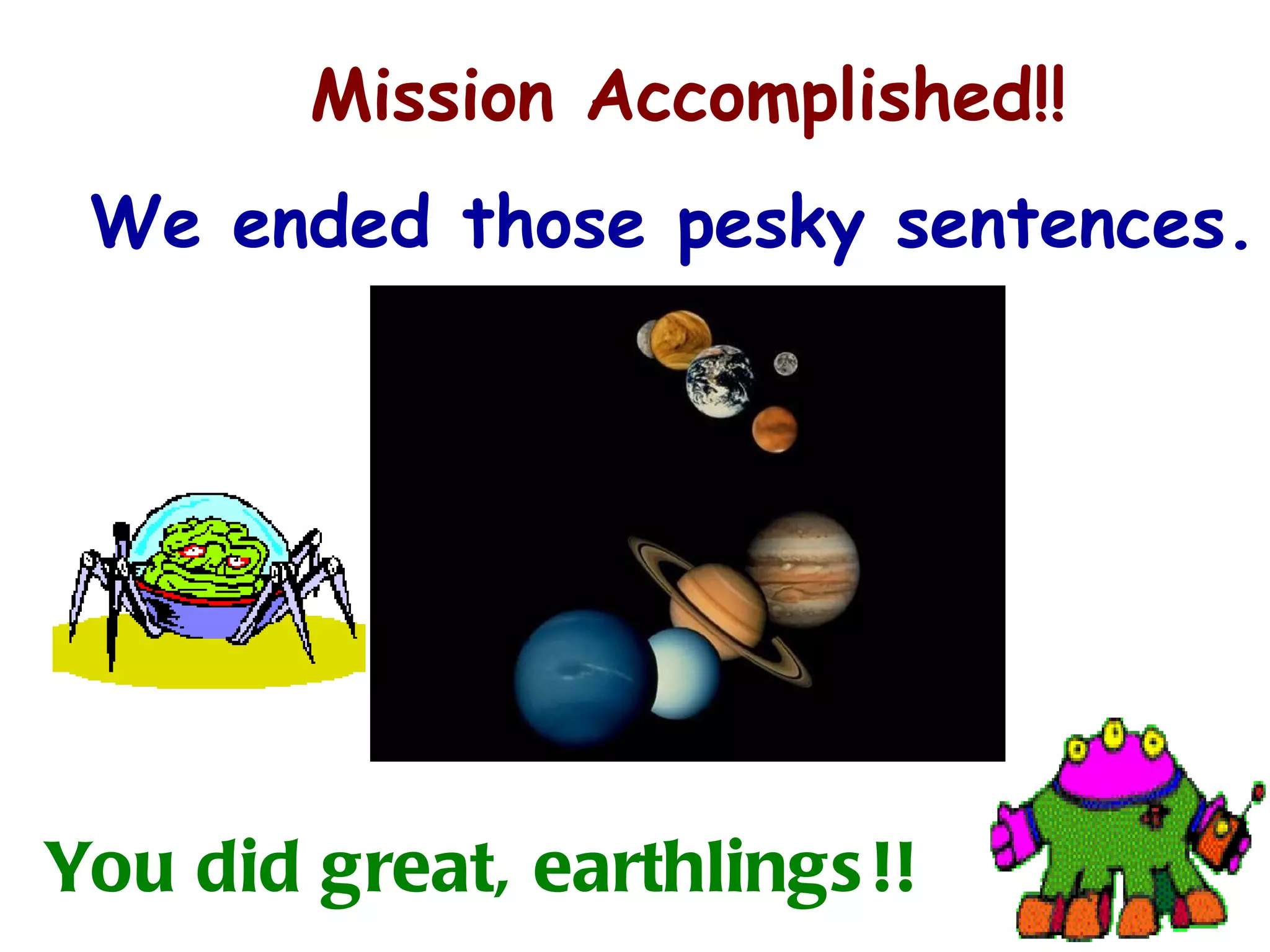 Mission Accomplished!!

We ended those pesky sentences.

You did great, earthlings!!